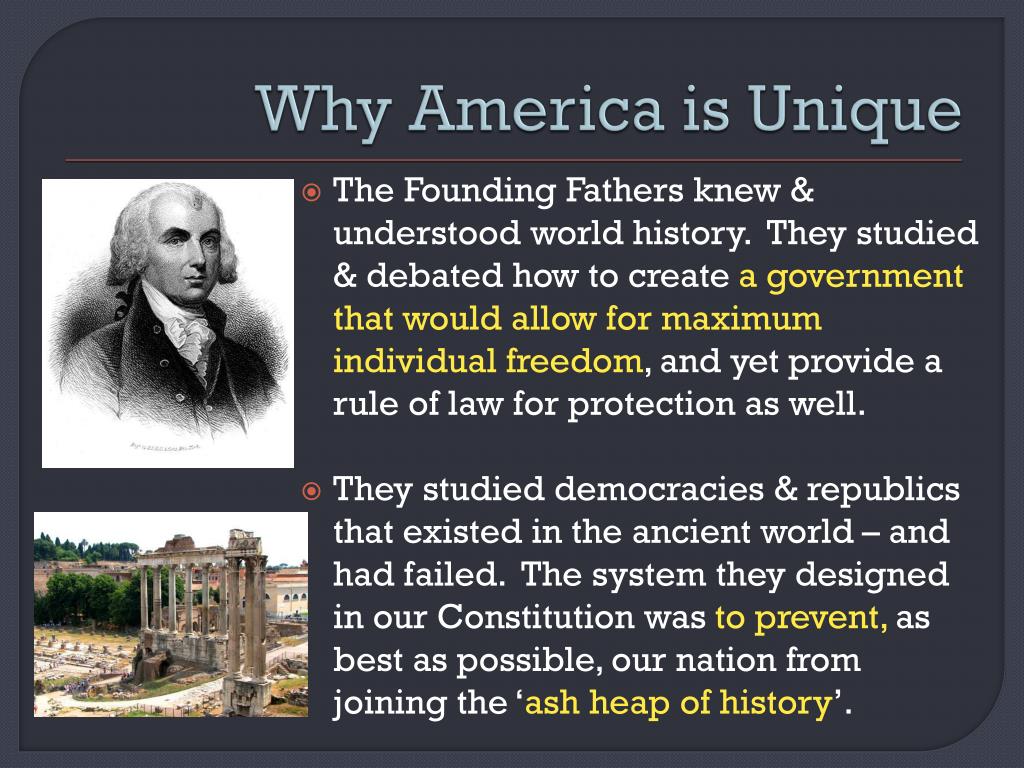 Why America is Unique

The Founding Fathers knew & understood world history. They studied & debated how to create a government that would allow for maximum individual freedom, and yet provide a rule of law for protection as well.

They studied democracies & republics that existed in the ancient world – and had failed. The system they designed in our Constitution was to prevent, as best as possible, our nation from joining the ‘ash heap of history’.